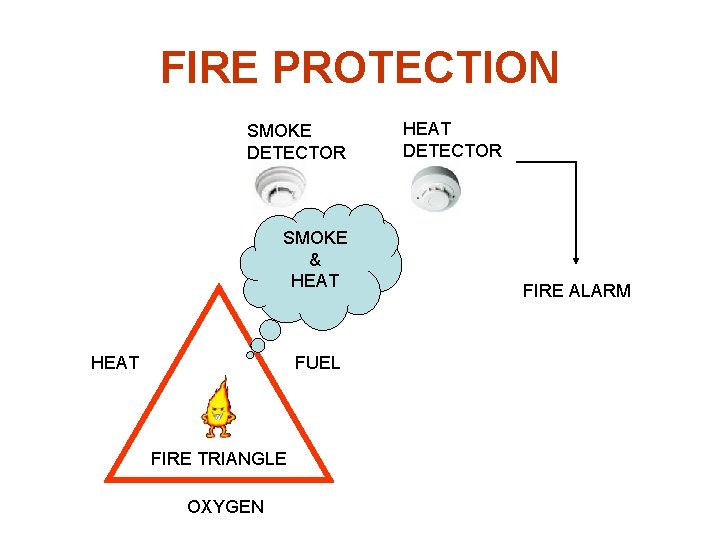 FIRE PROTECTION

SMOKE DETECTOR

HEAT DETECTOR

SMOKE & HEAT

FIRE ALARM

HEAT

FUEL

FIRE TRIANGLE

OXYGEN